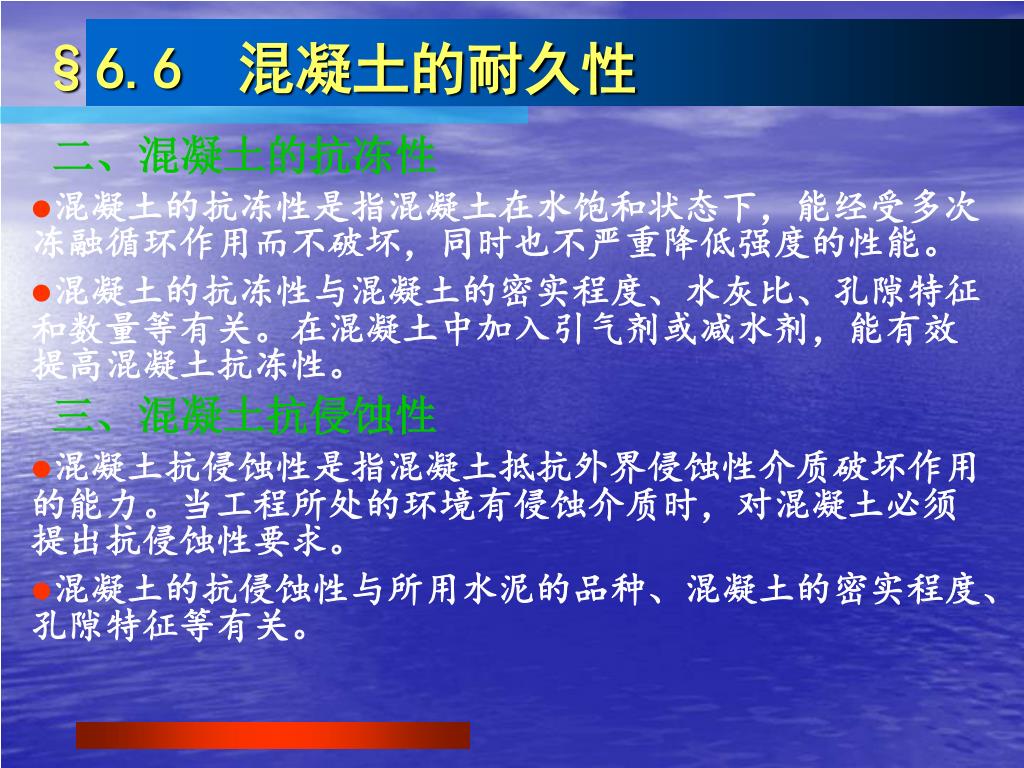 §6.6 混凝土的耐久性

二、混凝土的抗冻性

●混凝土的抗冻性是指混凝土在水饱和状态下，能经受多次冻融循环作用而不破坏，同时也不严重降低强度的性能。

●混凝土的抗冻性与混凝土的密实程度、水灰比、孔隙特征和数量等有关。在混凝土中加入引气剂或减水剂，能有效提高混凝土抗冻性。

三、混凝土抗侵蚀性

●混凝土抗侵蚀性是指混凝土抵抗外界侵蚀性介质破坏作用的能力。当工程所处的环境有侵蚀介质时，对混凝土必须提出抗侵蚀性要求。

●混凝土的抗侵蚀性与所用水泥的品种、混凝土的密实程度、孔隙特征等有关。